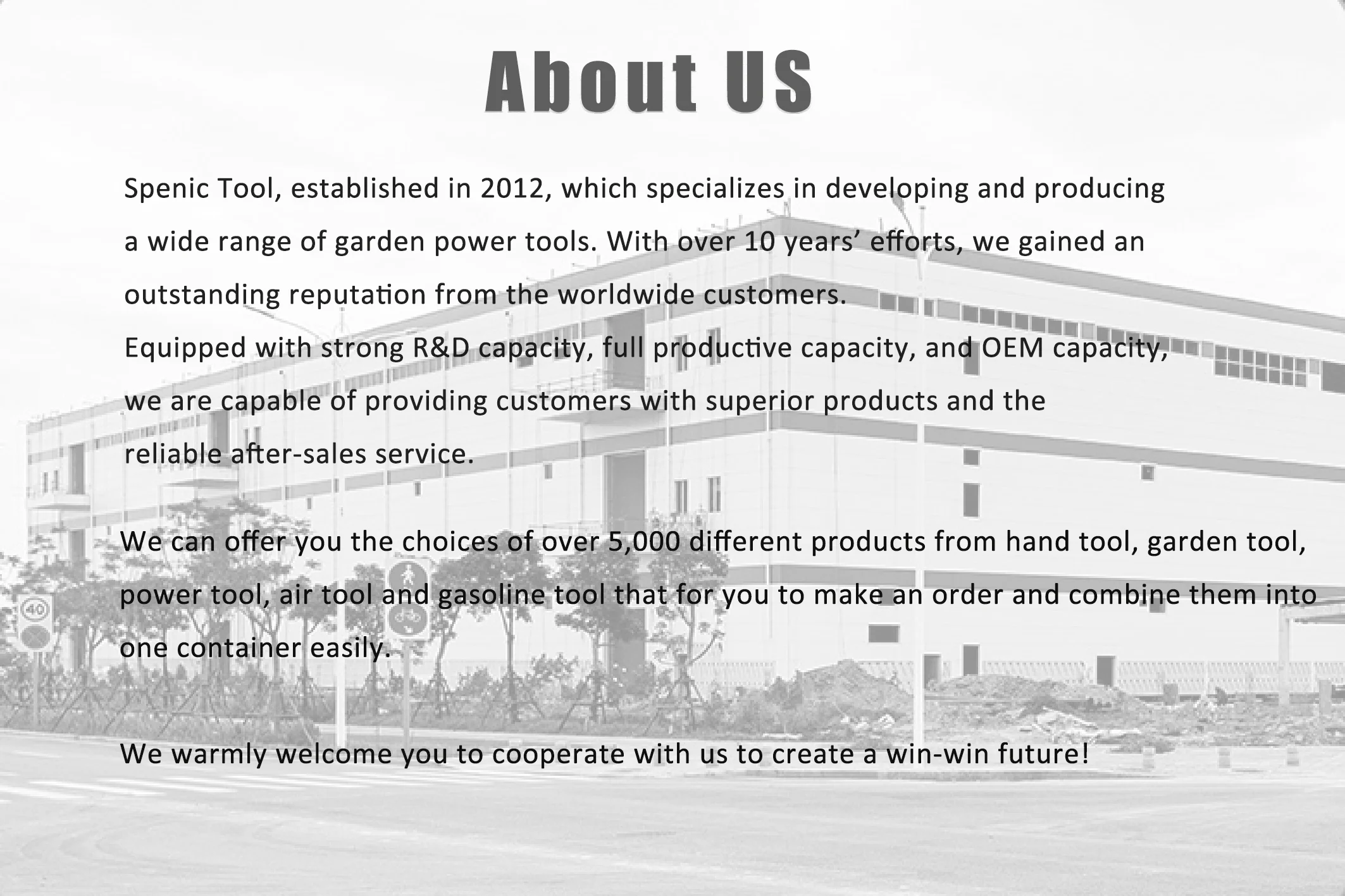 About US

Spenic Tool, established in 2012, which specializes in developing and producing a wide range of garden power tools. With over 10 years' efforts, we gained an outstanding reputation from the worldwide customers.
Equipped with strong R&D capacity, full productive capacity, and OEM capacity, we are capable of providing customers with superior products and the reliable after-sales service.

We can offer you the choices of over 5,000 different products from hand tool, garden tool, power tool, air tool and gasoline tool that for you to make an order and combine them into one container easily.

We warmly welcome you to cooperate with us to create a win-win future!

40